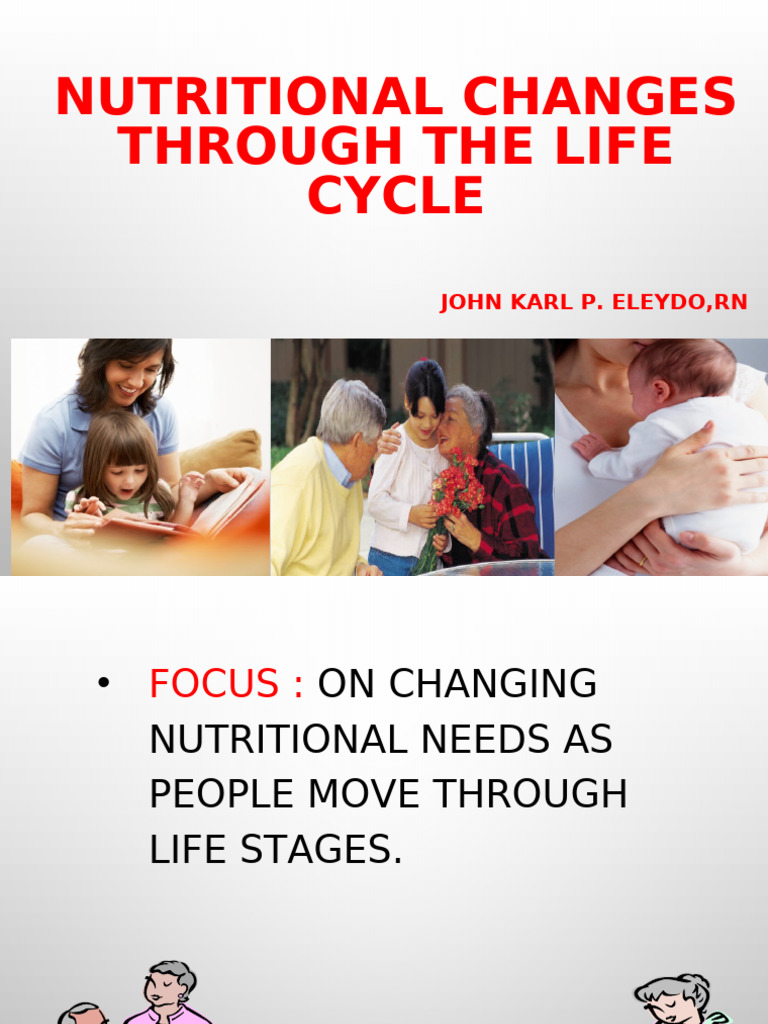 NUTRITIONAL CHANGES THROUGH THE LIFE CYCLE

JOHN KARL P. ELEYDO,RN

• FOCUS : ON CHANGING NUTRITIONAL NEEDS AS PEOPLE MOVE THROUGH LIFE STAGES.